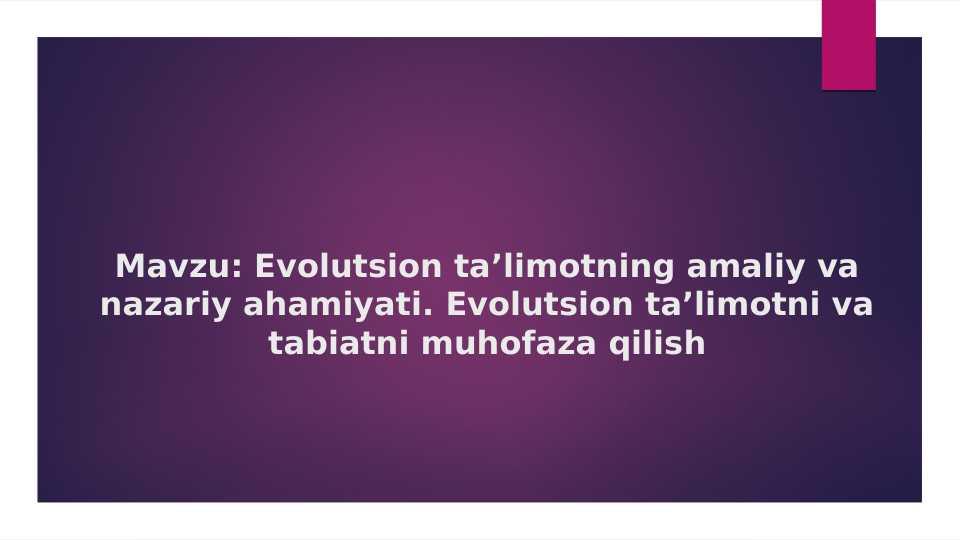 Mavzu: Evolutsion ta’limotning amaliy va nazariy ahamiyati. Evolutsion ta’limotni va tabiatni muhofaza qilish